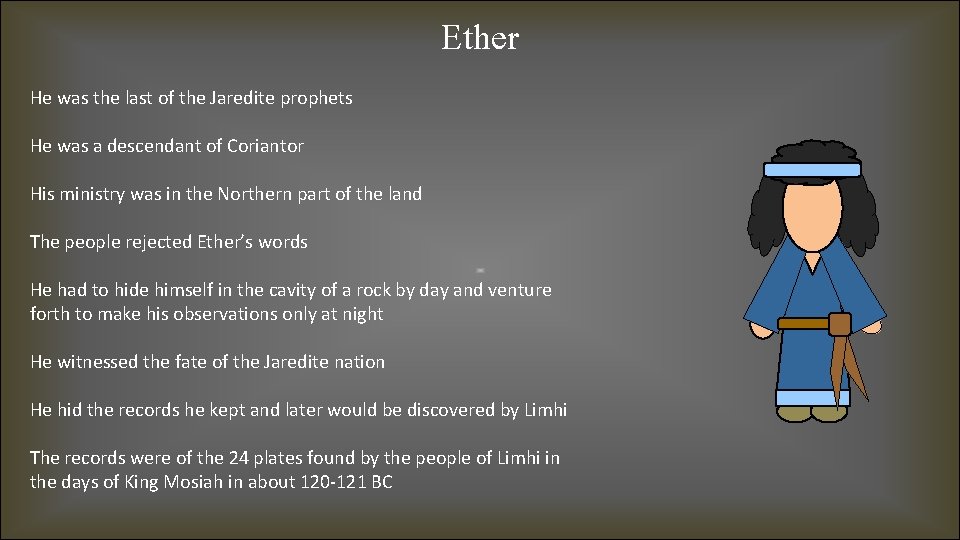 Ether

He was the last of the Jaredite prophets

He was a descendant of Coriantor

His ministry was in the Northern part of the land

The people rejected Ether's words

He had to hide himself in the cavity of a rock by day and venture forth to make his observations only at night

He witnessed the fate of the Jaredite nation

He hid the records he kept and later would be discovered by Limhi

The records were of the 24 plates found by the people of Limhi in the days of King Mosiah in about 120-121 BC